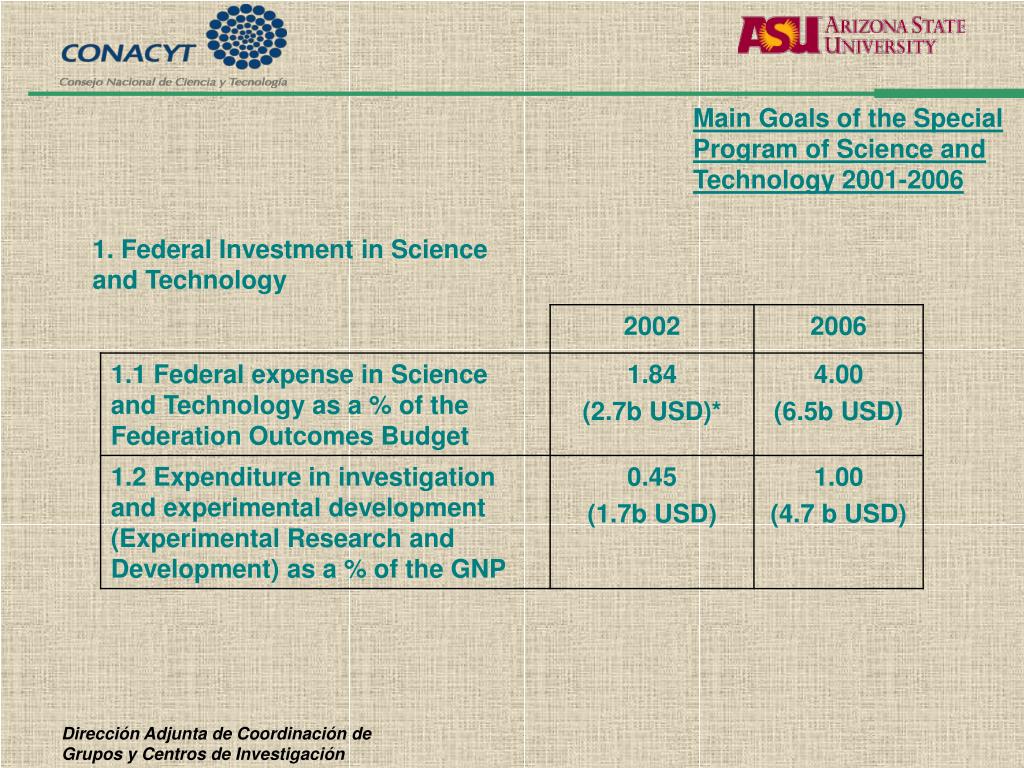 CONACYT
Consejo Nacional de Ciencia y Tecnología

ASU ARIZONA STATE UNIVERSITY

Main Goals of the Special Program of Science and Technology 2001-2006

1. Federal Investment in Science and Technology

| | 2002 | 2006 |
|---|---|---|
| 1.1 Federal expense in Science and Technology as a % of the Federation Outcomes Budget | 1.84 (2.7b USD)* | 4.00 (6.5b USD) |
| 1.2 Expenditure in investigation and experimental development (Experimental Research and Development) as a % of the GNP | 0.45 (1.7b USD) | 1.00 (4.7 b USD) |

Dirección Adjunta de Coordinación de Grupos y Centros de Investigación